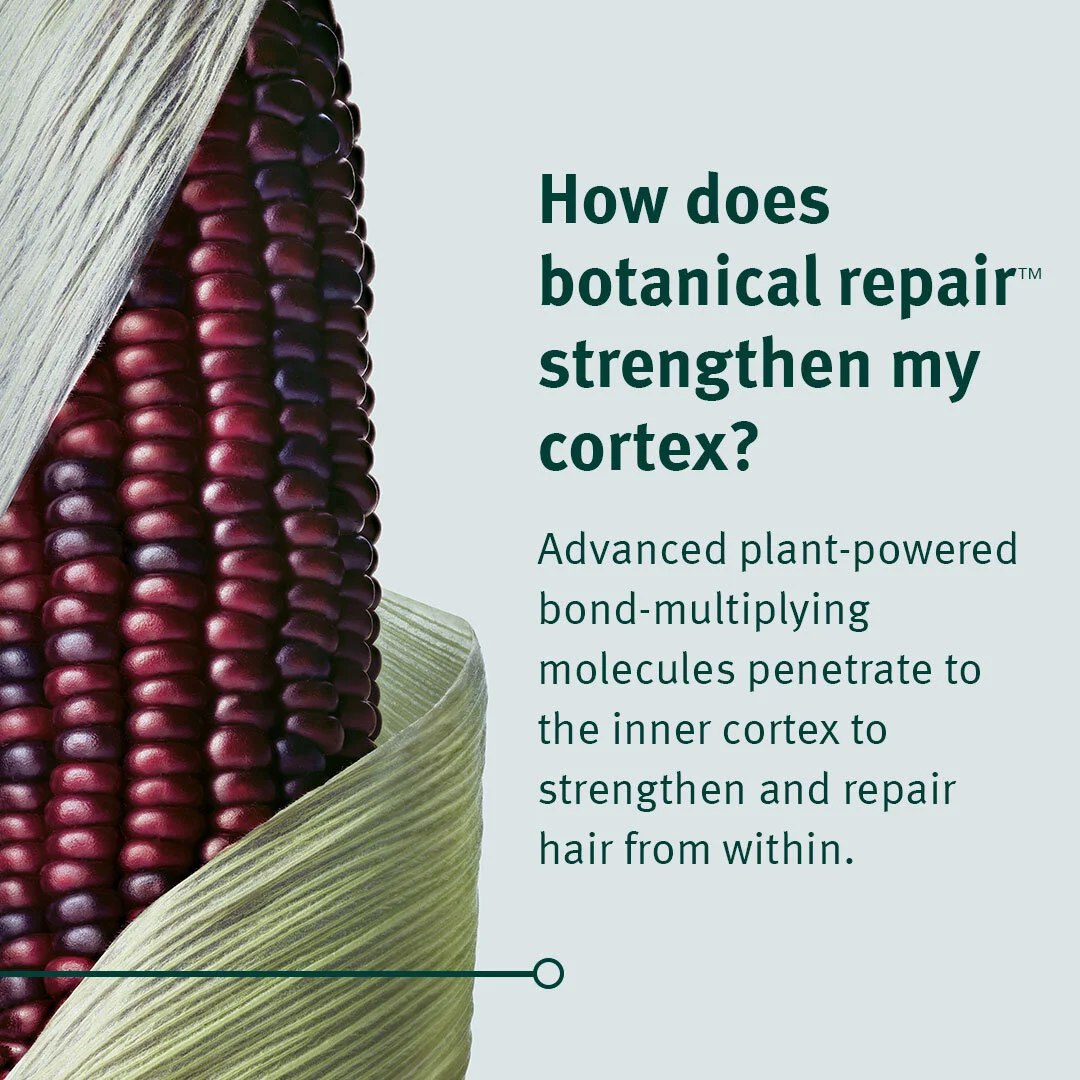 How does botanical repair™ strengthen my cortex?

Advanced plant-powered bond-multiplying molecules penetrate to the inner cortex to strengthen and repair hair from within.